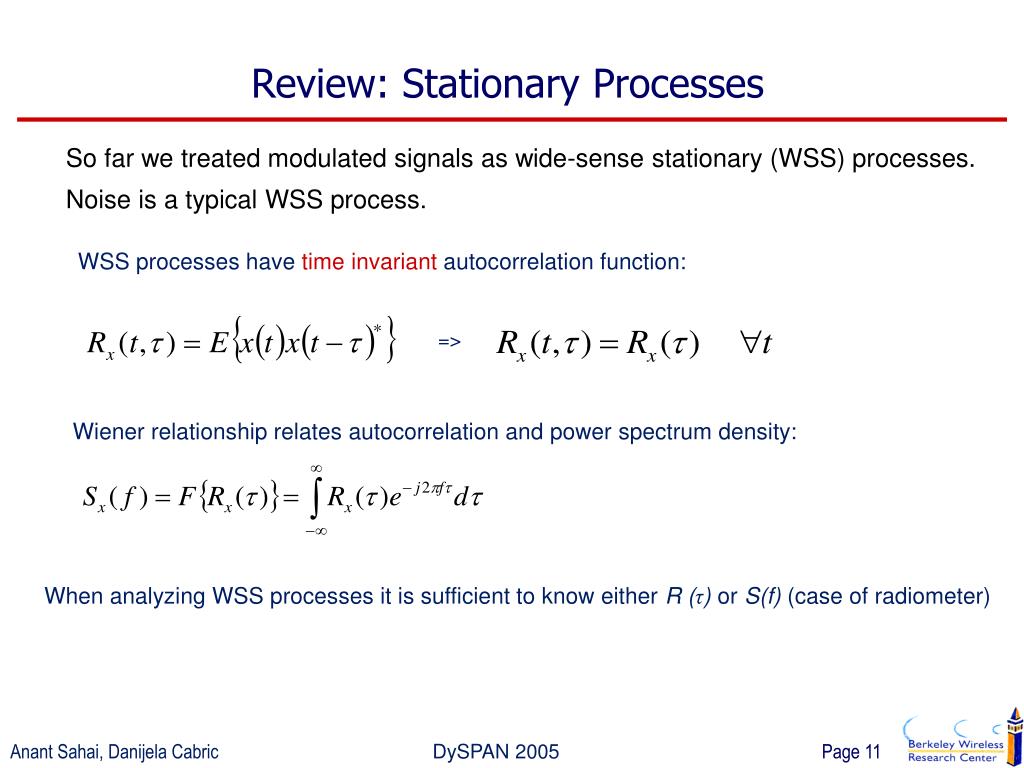 Review: Stationary Processes

So far we treated modulated signals as wide-sense stationary (WSS) processes. Noise is a typical WSS process.

WSS processes have time invariant autocorrelation function:

$R_x(t,\tau) = E\left\{x(t)x(t-\tau)^*\right\}$ => $R_x(t,\tau) = R_x(\tau) \quad \forall t$

Wiener relationship relates autocorrelation and power spectrum density:

$S_x(f) = F\left\{R_x(\tau)\right\} = \int_{-\infty}^{\infty} R_x(\tau)e^{-j2\pi f\tau}d\tau$

When analyzing WSS processes it is sufficient to know either $R(\tau)$ or $S(f)$ (case of radiometer)

Anant Sahai, Danijela Cabric

DySPAN 2005

Page 11

Berkeley Wireless Research Center